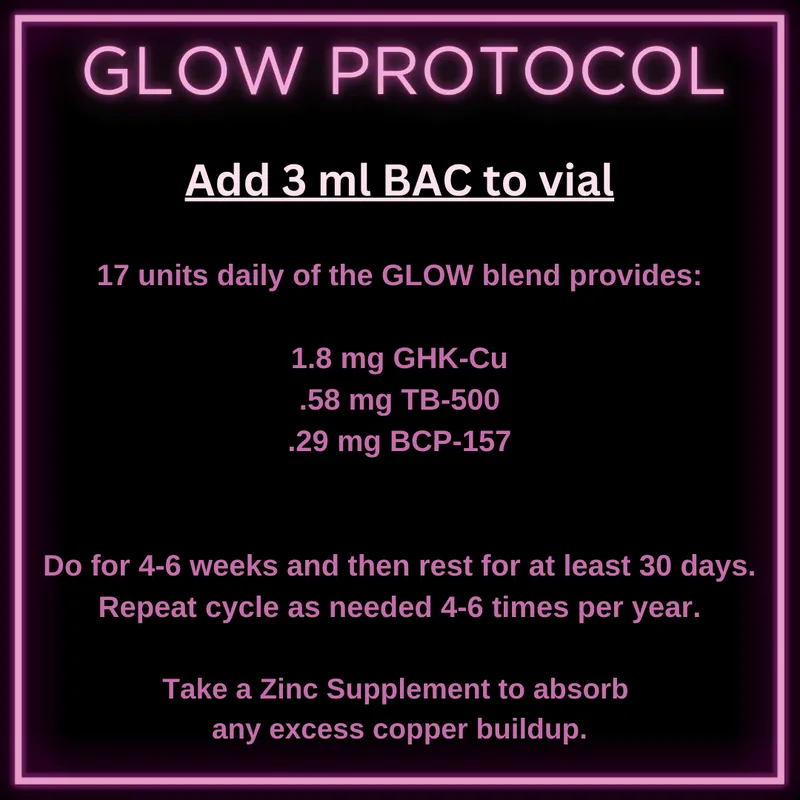 GLOW PROTOCOL

Add 3 ml BAC to vial

17 units daily of the GLOW blend provides:

1.8 mg GHK-Cu
.58 mg TB-500
.29 mg BCP-157

Do for 4-6 weeks and then rest for at least 30 days. Repeat cycle as needed 4-6 times per year.

Take a Zinc Supplement to absorb any excess copper buildup.